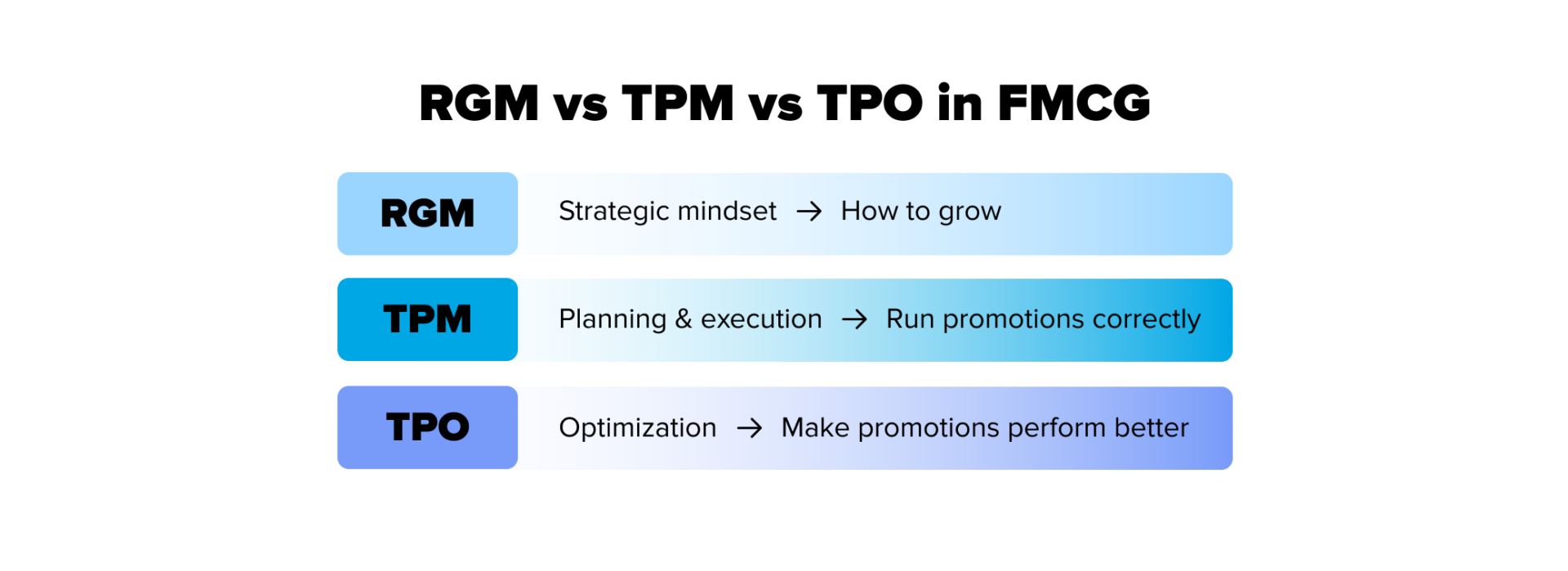 RGM vs TPM vs TPO in FMCG

RGM
Strategic mindset → How to grow

TPM
Planning & execution → Run promotions correctly

TPO
Optimization → Make promotions perform better